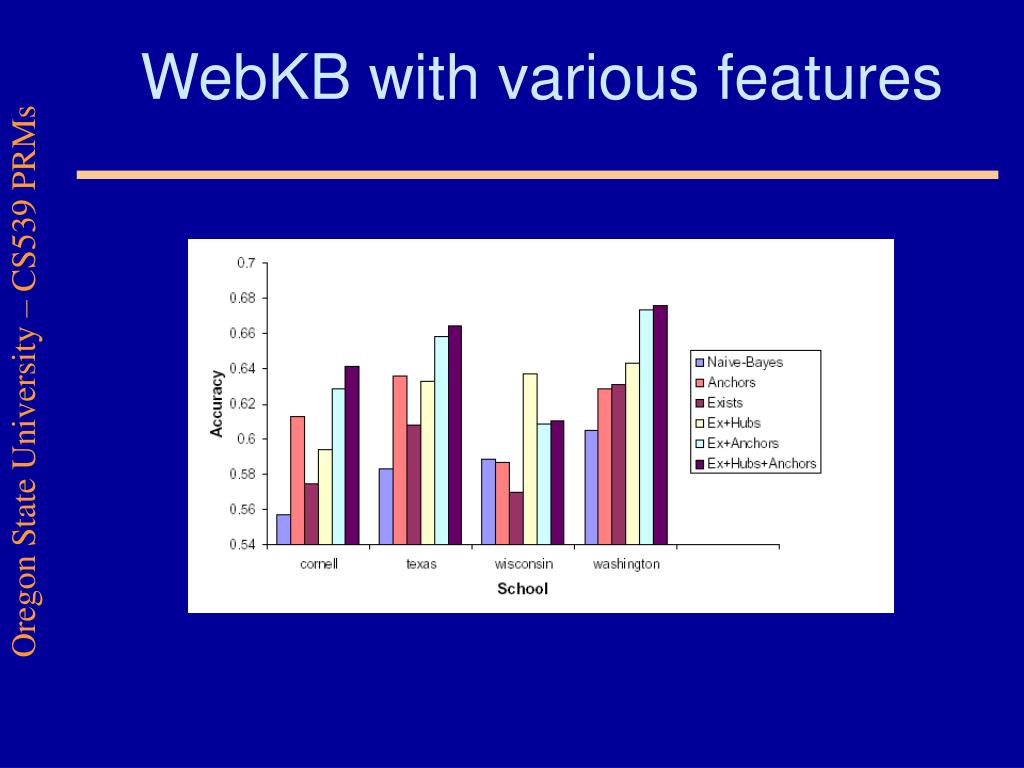 Oregon State University – CS539 PRMs

WebKB with various features

0.7
0.68
0.66
0.64
0.62
0.6
0.58
0.56
0.54

Accuracy

cornell
texas
wisconsin
washington

School

Naive-Bayes
Anchors
Exists
Ex+Hubs
Ex+Anchors
Ex+Hubs+Anchors